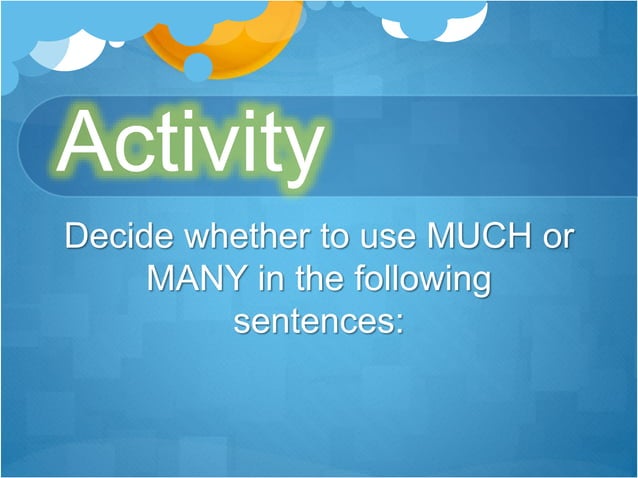 Activity

Decide whether to use MUCH or MANY in the following sentences: